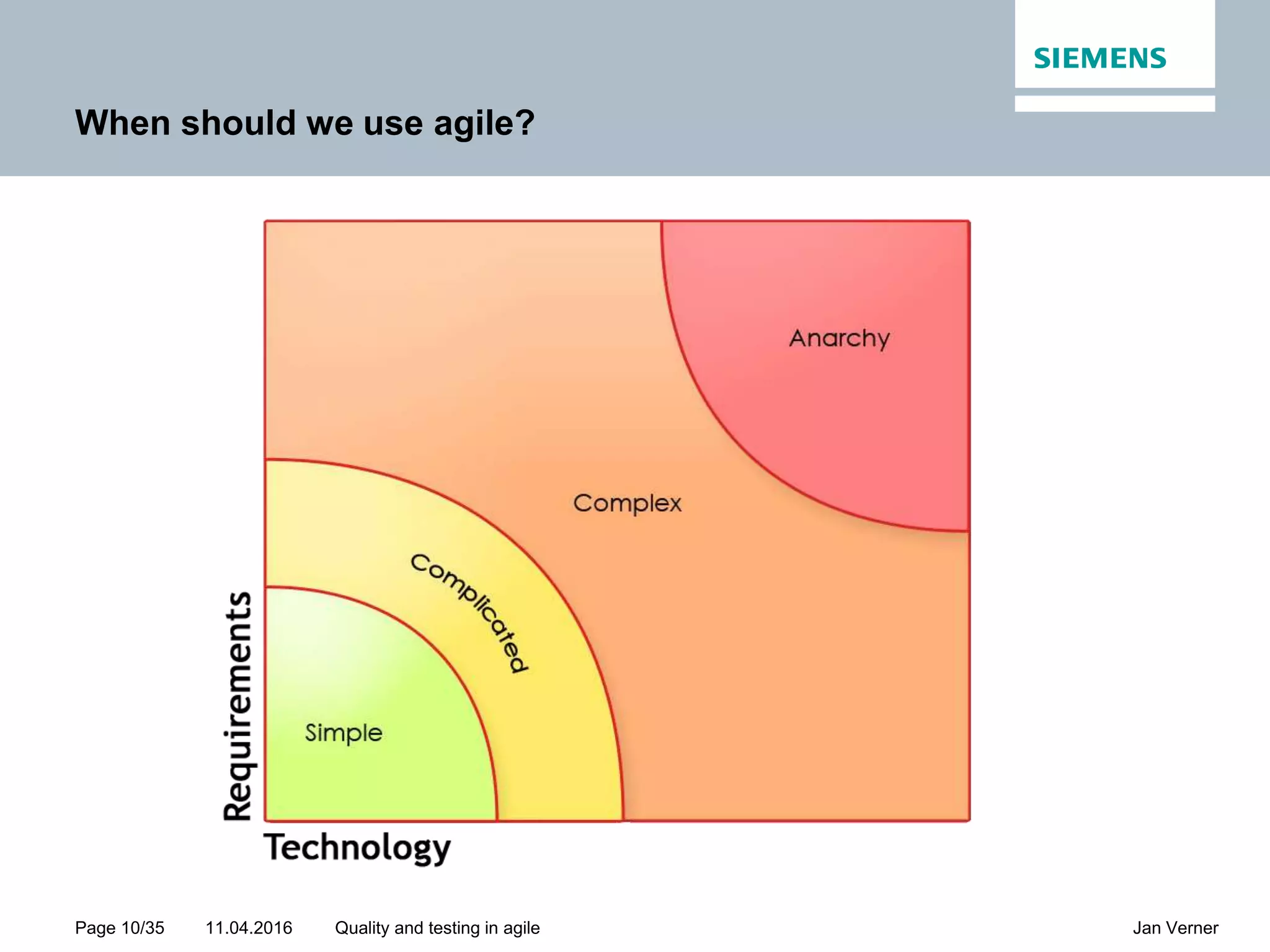 SIEMENS

When should we use agile?

Anarchy

Complex

Complicated

Simple

Requirements

Technology

Page 10/35 11.04.2016 Quality and testing in agile Jan Verner